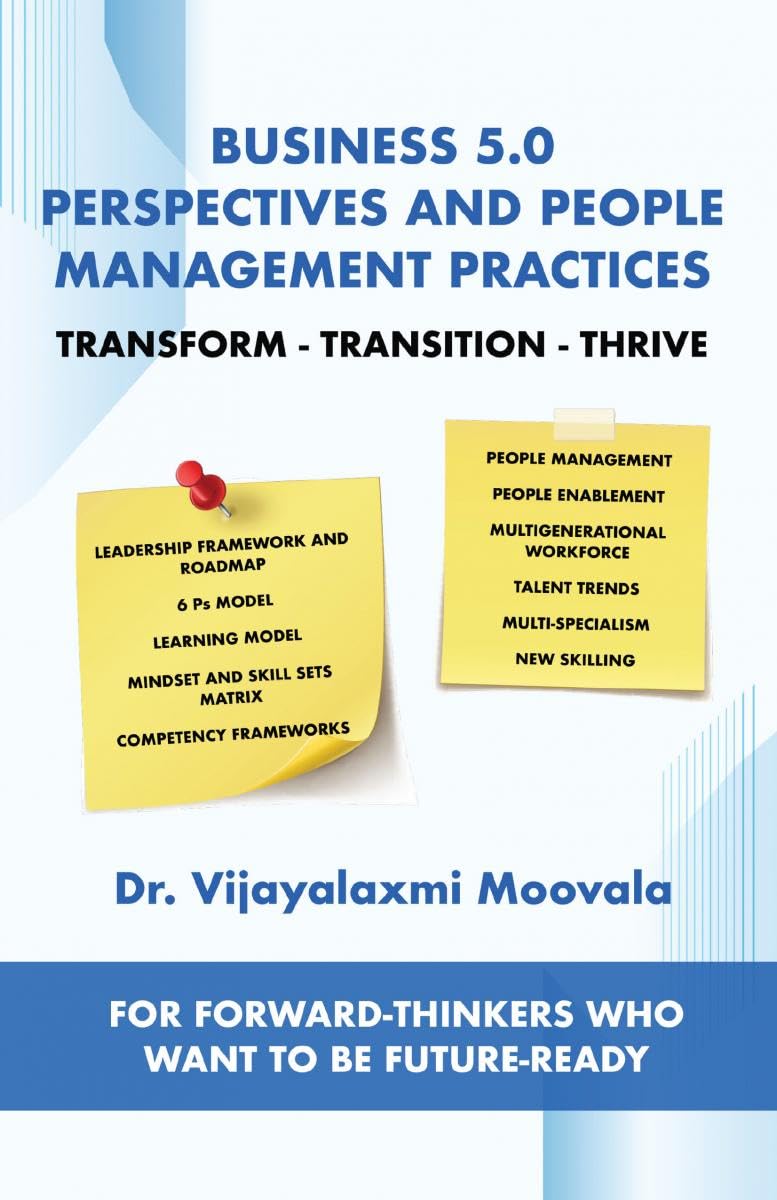 BUSINESS 5.0
PERSPECTIVES AND PEOPLE MANAGEMENT PRACTICES

TRANSFORM - TRANSITION - THRIVE

LEADERSHIP FRAMEWORK AND ROADMAP

6 Ps MODEL

LEARNING MODEL

MINDSET AND SKILL SETS MATRIX

COMPETENCY FRAMEWORKS

PEOPLE MANAGEMENT

PEOPLE ENABLEMENT

MULTIGENERATIONAL WORKFORCE

TALENT TRENDS

MULTI-SPECIALISM

NEW SKILLING

Dr. Vijayalaxmi Moovala

FOR FORWARD-THINKERS WHO WANT TO BE FUTURE-READY